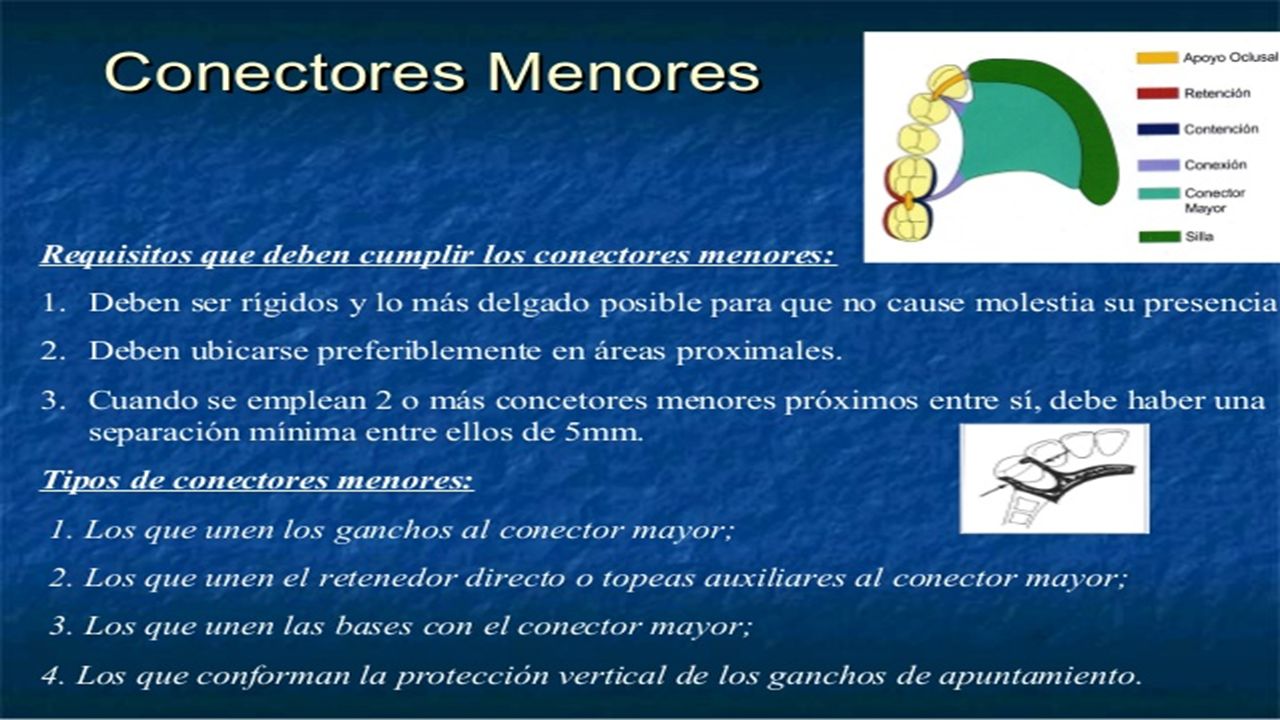 Conectores Menores

Apoyo Oclusal
Retención
Contención
Conexión
Conector Mayor
Silla

Requisitos que deben cumplir los conectores menores:

1. Deben ser rígidos y lo más delgado posible para que no cause molestia su presencia
2. Deben ubicarse preferiblemente en áreas proximales.
3. Cuando se emplean 2 o más concetores menores próximos entre sí, debe haber una separación mínima entre ellos de 5mm.

Tipos de conectores menores:

1. Los que unen los ganchos al conector mayor;
2. Los que unen el retenedor directo o topeas auxiliares al conector mayor;
3. Los que unen las bases con el conector mayor;
4. Los que conforman la protección vertical de los ganchos de apuntamiento.